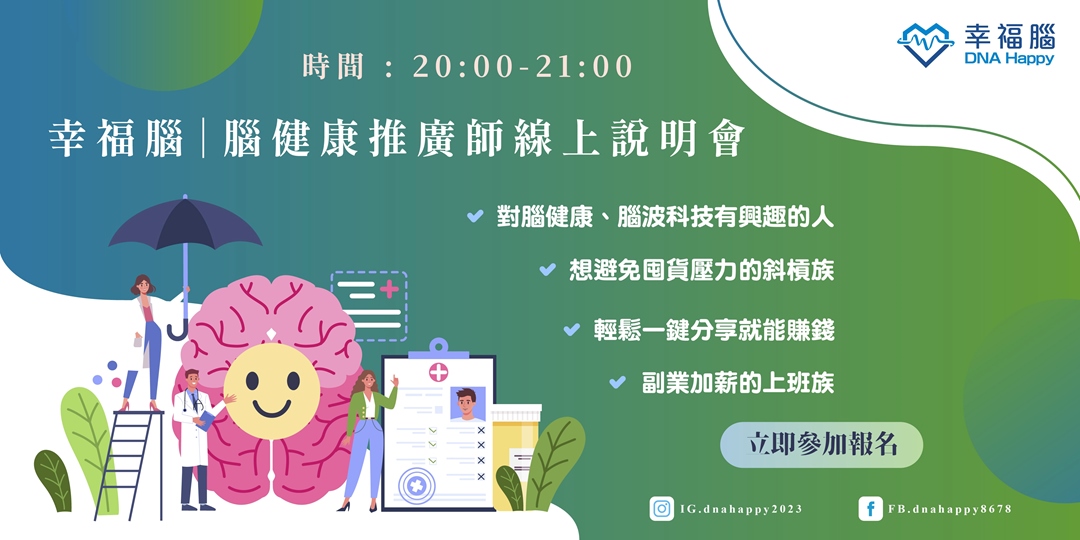 幸福腦
DNA Happy

時間：20:00-21:00

幸福腦｜腦健康推廣師線上說明會

對腦健康、腦波科技有興趣的人

想避免囤貨壓力的斜槓族

輕鬆一鍵分享就能賺錢

副業加薪的上班族

立即參加報名

IG.dnahappy2023

FB.dnahappy8678